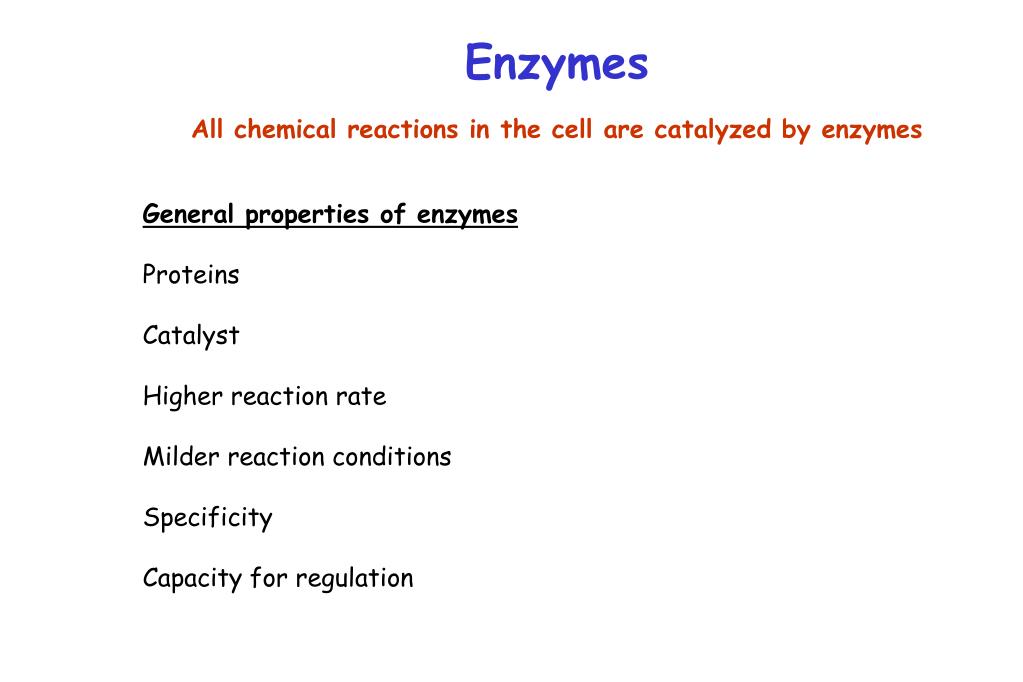 Enzymes

All chemical reactions in the cell are catalyzed by enzymes

General properties of enzymes

Proteins

Catalyst

Higher reaction rate

Milder reaction conditions

Specificity

Capacity for regulation